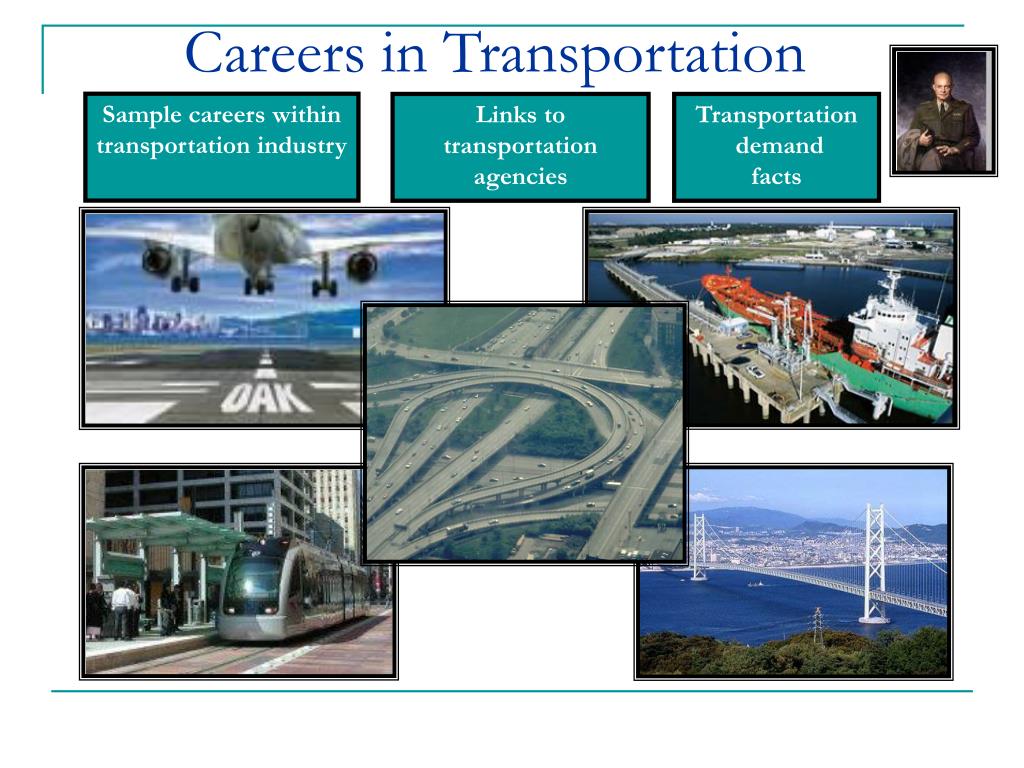 Careers in Transportation

Sample careers within transportation industry

Links to transportation agencies

Transportation demand facts

OAK